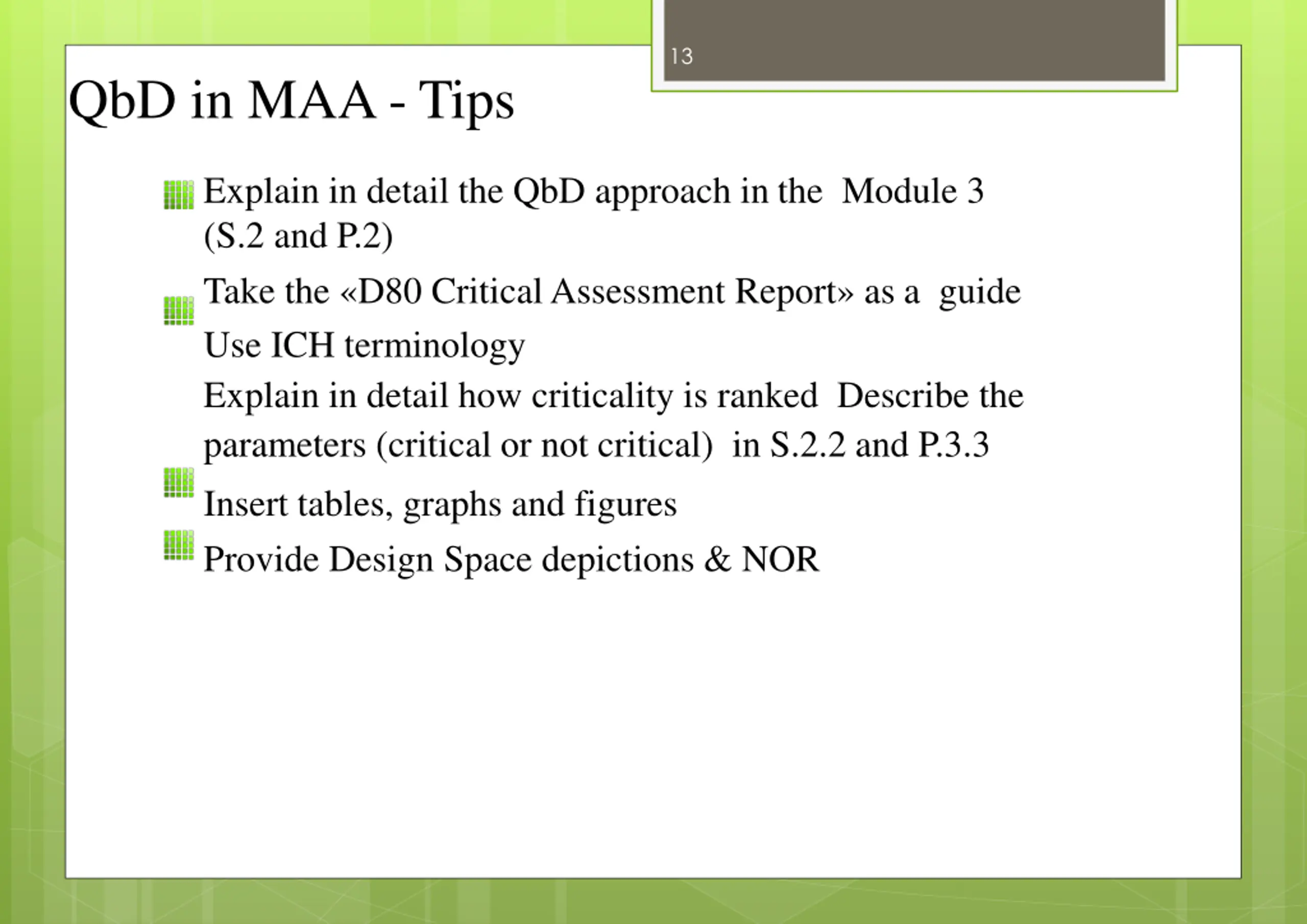 13

QbD in MAA - Tips

Explain in detail the QbD approach in the Module 3 (S.2 and P.2)

Take the «D80 Critical Assessment Report» as a guide

Use ICH terminology

Explain in detail how criticality is ranked Describe the parameters (critical or not critical) in S.2.2 and P.3.3

Insert tables, graphs and figures

Provide Design Space depictions & NOR